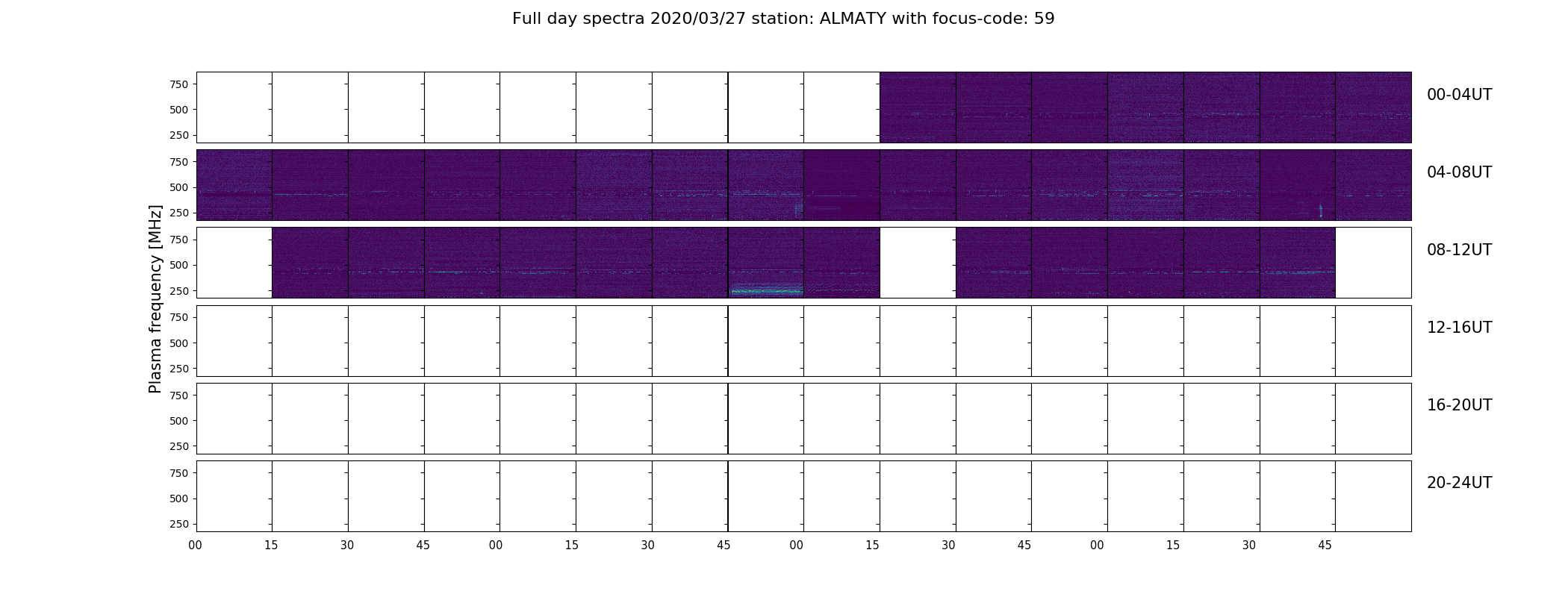 Full day spectra 2020/03/27 station: ALMATY with focus-code: 59

Plasma frequency [MHz]

750
500
250
00-04UT

750
500
250
04-08UT

750
500
250
08-12UT

750
500
250
12-16UT

750
500
250
16-20UT

750
500
250
20-24UT

00 15 30 45 00 15 30 45 00 15 30 45 00 15 30 45